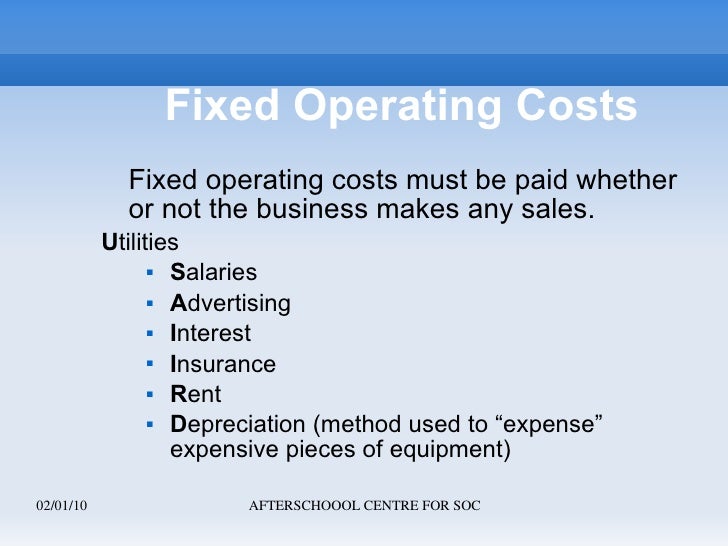 Fixed Operating Costs

Fixed operating costs must be paid whether or not the business makes any sales.

Utilities

- Salaries
- Advertising
- Interest
- Insurance
- Rent
- Depreciation (method used to “expense” expensive pieces of equipment)

02/01/10

AFTERSCHOOOL CENTRE FOR SOC